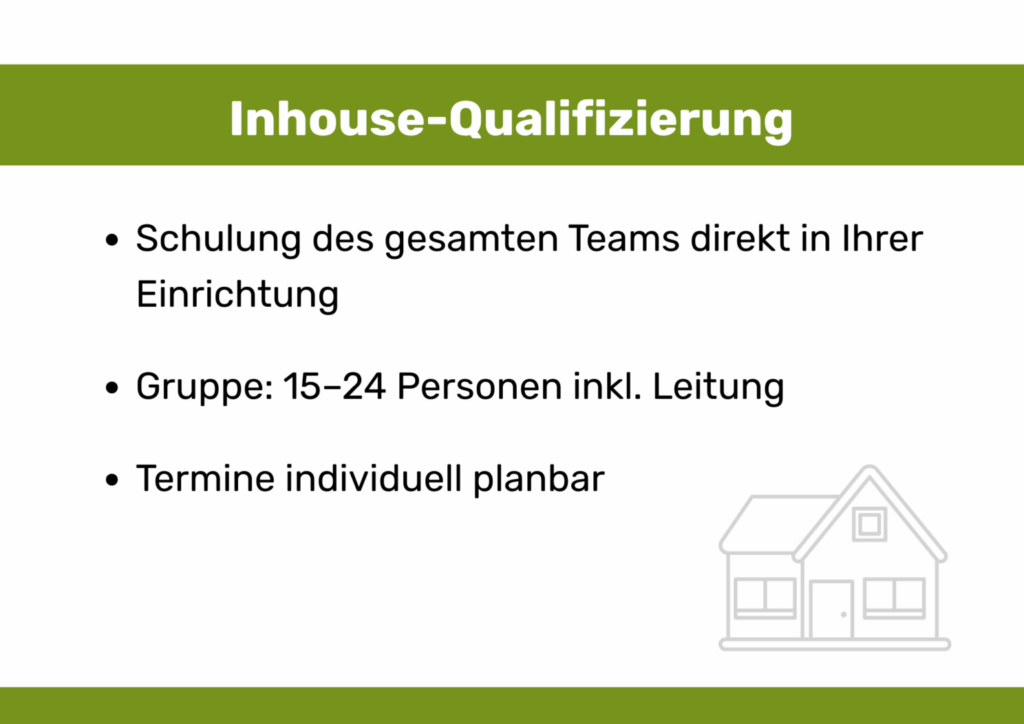 Inhouse-Qualifizierung

• Schulung des gesamten Teams direkt in Ihrer Einrichtung

• Gruppe: 15–24 Personen inkl. Leitung

• Termine individuell planbar